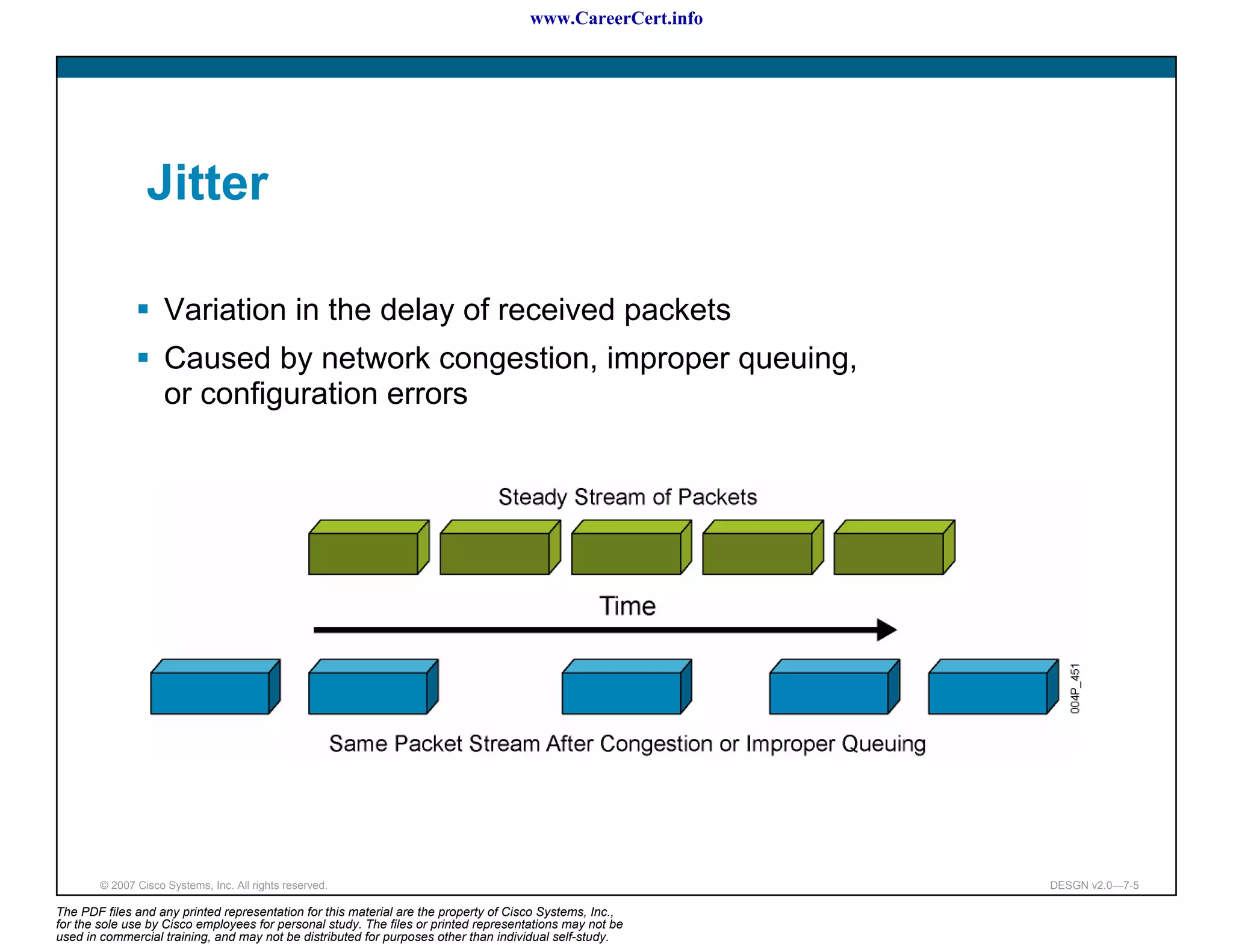 www.CareerCert.info

Jitter

▪ Variation in the delay of received packets
▪ Caused by network congestion, improper queuing, or configuration errors

Steady Stream of Packets

Time

004P_451

Same Packet Stream After Congestion or Improper Queuing

© 2007 Cisco Systems, Inc. All rights reserved.

DESGN v2.0—7-5

The PDF files and any printed representation for this material are the property of Cisco Systems, Inc., for the sole use by Cisco employees for personal study. The files or printed representations may not be used in commercial training, and may not be distributed for purposes other than individual self-study.